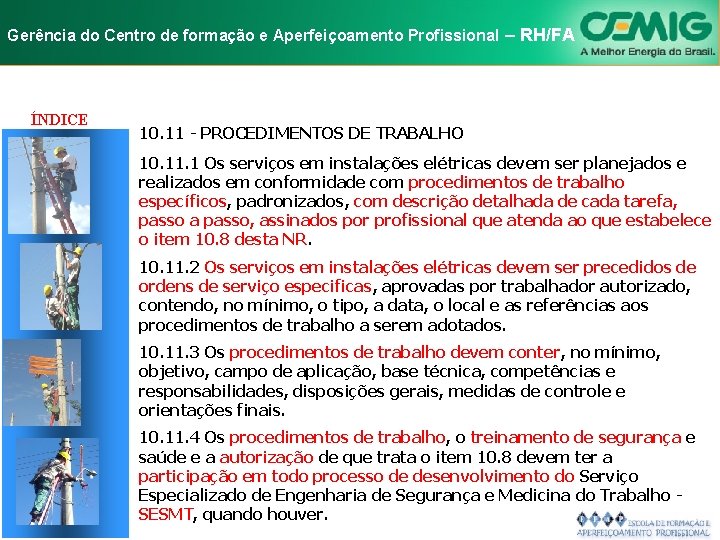 Gerência do Centro de formação e Aperfeiçoamento Profissional – RH/FA

CEMIG
A Melhor Energia do Brasil.

ÍNDICE

10.11 - PROCEDIMENTOS DE TRABALHO

10.11.1 Os serviços em instalações elétricas devem ser planejados e realizados em conformidade com procedimentos de trabalho específicos, padronizados, com descrição detalhada de cada tarefa, passo a passo, assinados por profissional que atenda ao que estabelece o item 10.8 desta NR.

10.11.2 Os serviços em instalações elétricas devem ser precedidos de ordens de serviço especificas, aprovadas por trabalhador autorizado, contendo, no mínimo, o tipo, a data, o local e as referências aos procedimentos de trabalho a serem adotados.

10.11.3 Os procedimentos de trabalho devem conter, no mínimo, objetivo, campo de aplicação, base técnica, competências e responsabilidades, disposições gerais, medidas de controle e orientações finais.

10.11.4 Os procedimentos de trabalho, o treinamento de segurança e saúde e a autorização de que trata o item 10.8 devem ter a participação em todo processo de desenvolvimento do Serviço Especializado de Engenharia de Segurança e Medicina do Trabalho - SESMT, quando houver.

ESCOLA DE FORMAÇÃO E APERFEIÇOAMENTO PROFISSIONAL